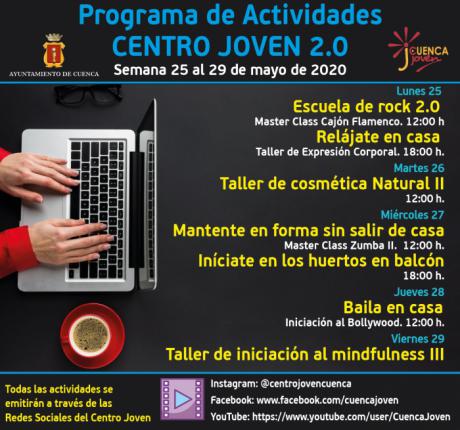 Programa de Actividades
CENTRO JOVEN 2.0

AYUNTAMIENTO DE CUENCA

CUENCA joven

Semana 25 al 29 de mayo de 2020

Lunes 25
Escuela de rock 2.0
Master Class Cajón Flamenco. 12:00 h
Relájate en casa
Taller de Expresión Corporal. 18:00 h.

Martes 26
Taller de cosmética Natural II
12:00 h.

Miércoles 27
Mantente en forma sin salir de casa
Master Class Zumba II. 12:00 h.
Iníciate en los huertos en balcón
18:00 h.

Jueves 28
Baila en casa
Iniciación al Bollywood. 12:00 h.

Viernes 29
Taller de iniciación al mindfulness III

Todas las actividades se emitirán a través de las Redes Sociales del Centro Joven

Instagram: @centrojovencuenca
Facebook: www.facebook.com/cuencajoven
YouTube: https://www.youtube.com/user/CuencaJoven